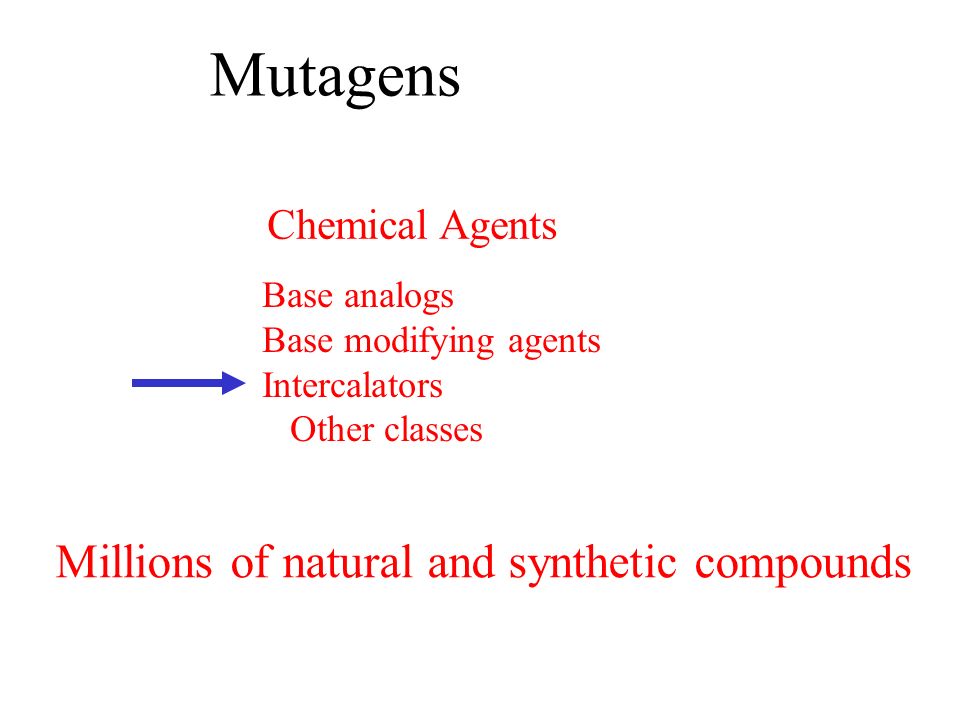 Mutagens

Chemical Agents

Base analogs
Base modifying agents
Intercalators
Other classes

Millions of natural and synthetic compounds